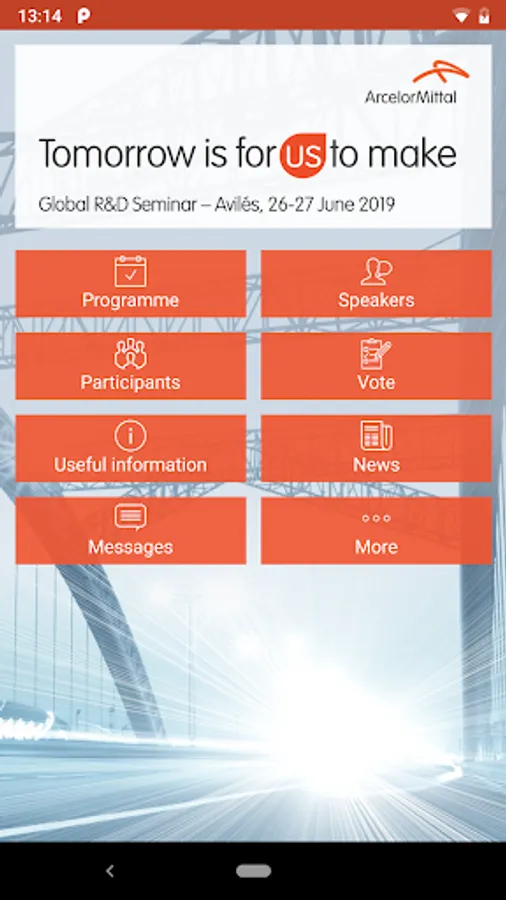 13:14

ArcelorMittal

Tomorrow is for us to make

Global R&D Seminar – Avilés, 26-27 June 2019

Programme

Speakers

Participants

Vote

Useful information

News

Messages

More